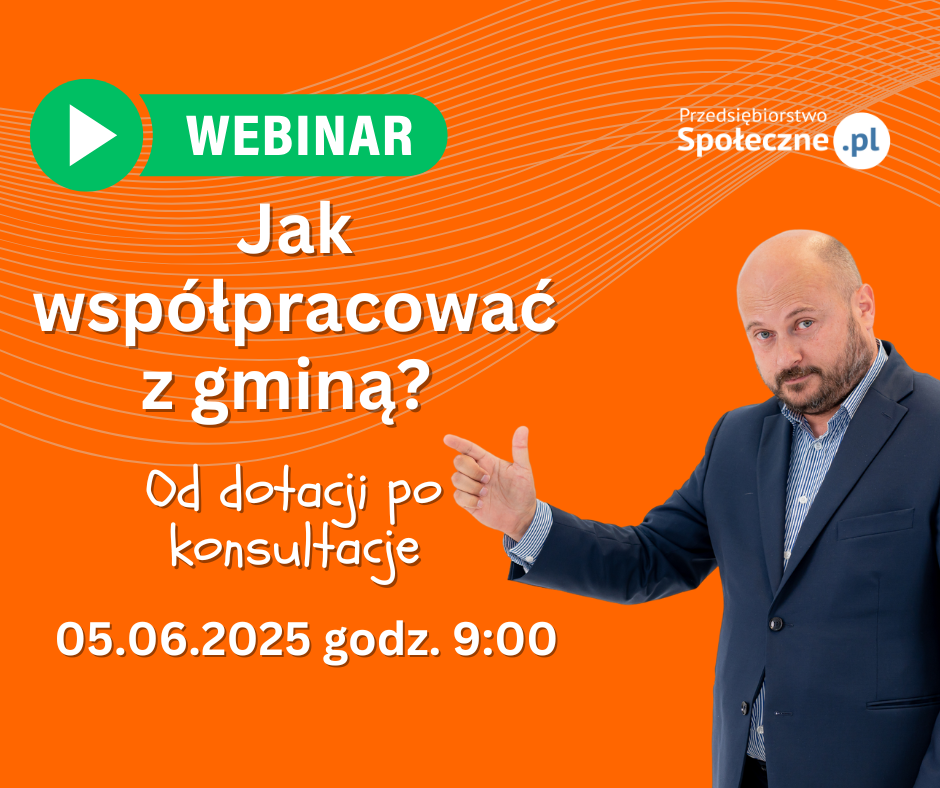 WEBINAR

Przedsiębiorstwo Społeczne.pl

Jak współpracować z gminą?

Od dotacji po konsultacje

05.06.2025 godz. 9:00